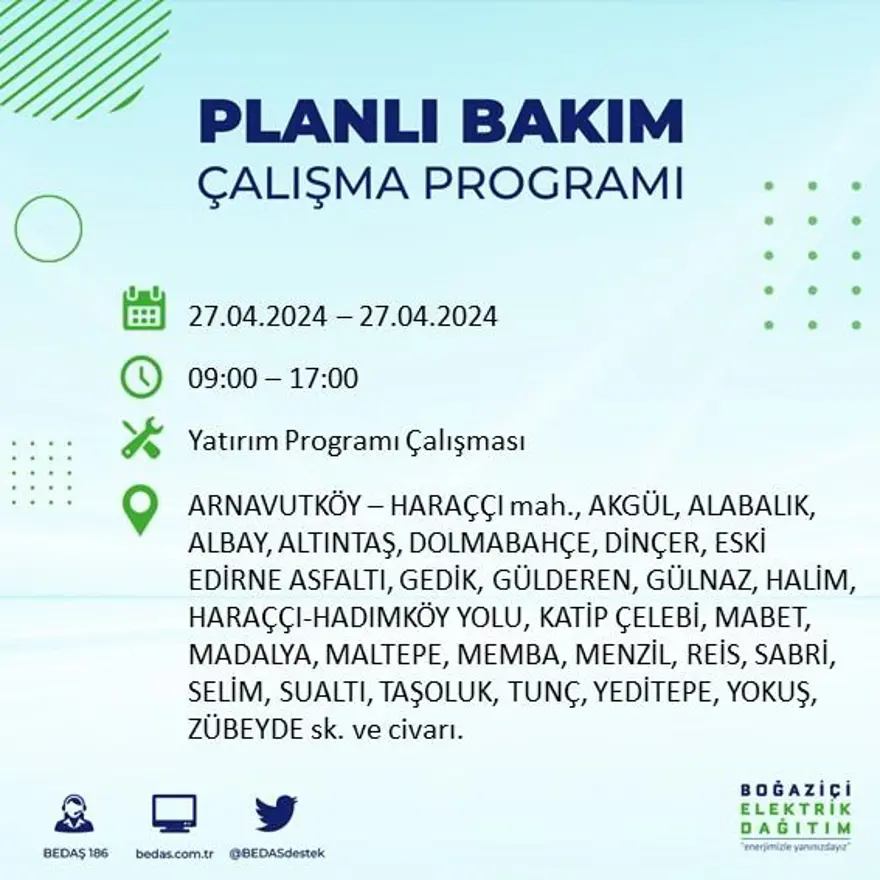 PLANLI BAKIM
ÇALIŞMA PROGRAMI

27.04.2024 – 27.04.2024

09:00 – 17:00

Yatırım Programı Çalışması

ARNAVUTKÖY – HARAÇÇI mah., AKGÜL, ALABALIK, ALBAY, ALTINTAŞ, DOLMABAHÇE, DİNÇER, ESKİ EDİRNE ASFALTI, GEDİK, GÜLDEREN, GÜLNAZ, HALİM, HARAÇÇI-HADIMKÖY YOLU, KATİP ÇELEBİ, MABET, MADALYA, MALTEPE, MEMBA, MENZİL, REİS, SABRİ, SELİM, SUALTI, TAŞOLUK, TUNÇ, YEDİTEPE, YOKUŞ, ZÜBEYDE sk. ve civarı.

BEDAŞ 186
bedas.com.tr
@BEDASdestek

BOĞAZİÇİ ELEKTRİK DAĞITIM
"enerjimizle yanınızdayız"